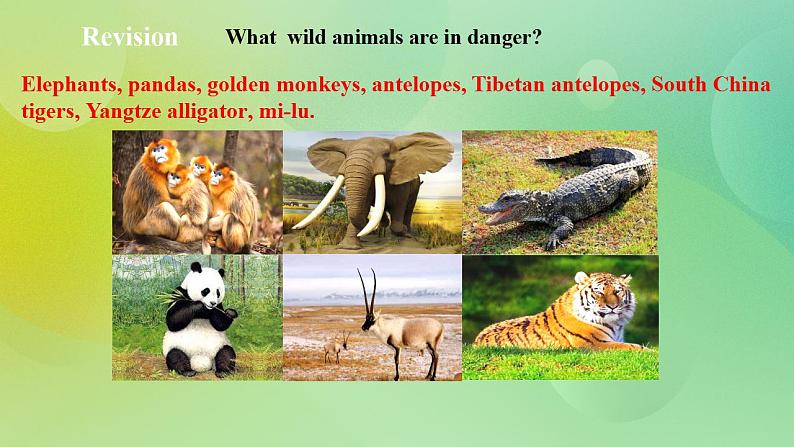 Revision What wild animals are in danger?

Elephants, pandas, golden monkeys, antelopes, Tibetan antelopes, South China tigers, Yangtze alligator, mi-lu.